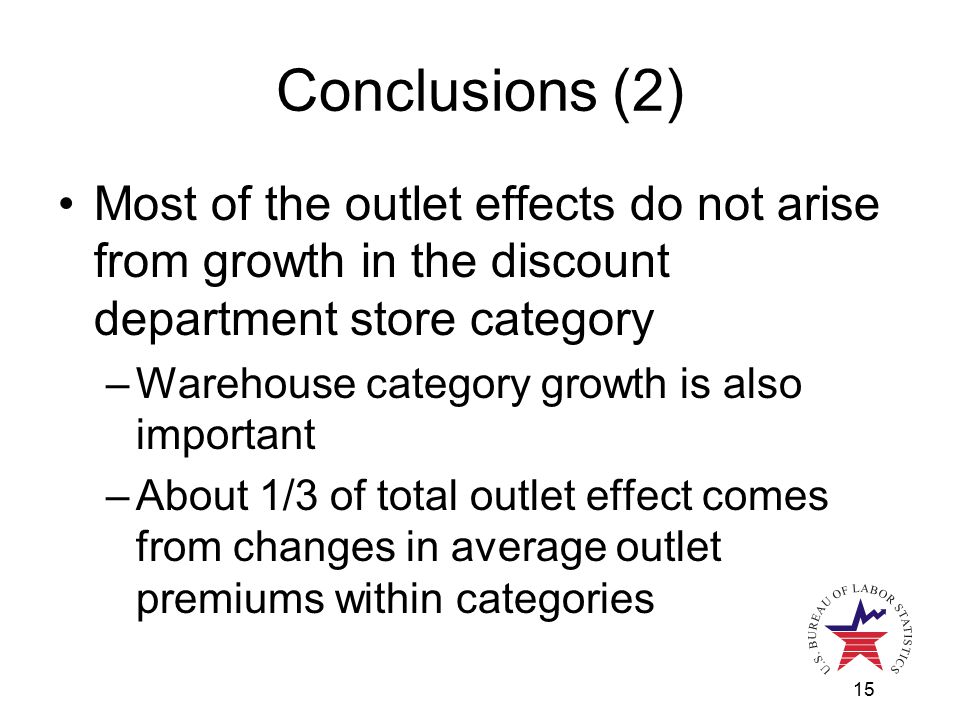 Conclusions (2)

• Most of the outlet effects do not arise from growth in the discount department store category

– Warehouse category growth is also important

– About 1/3 of total outlet effect comes from changes in average outlet premiums within categories

U.S. BUREAU OF LABOR STATISTICS

15